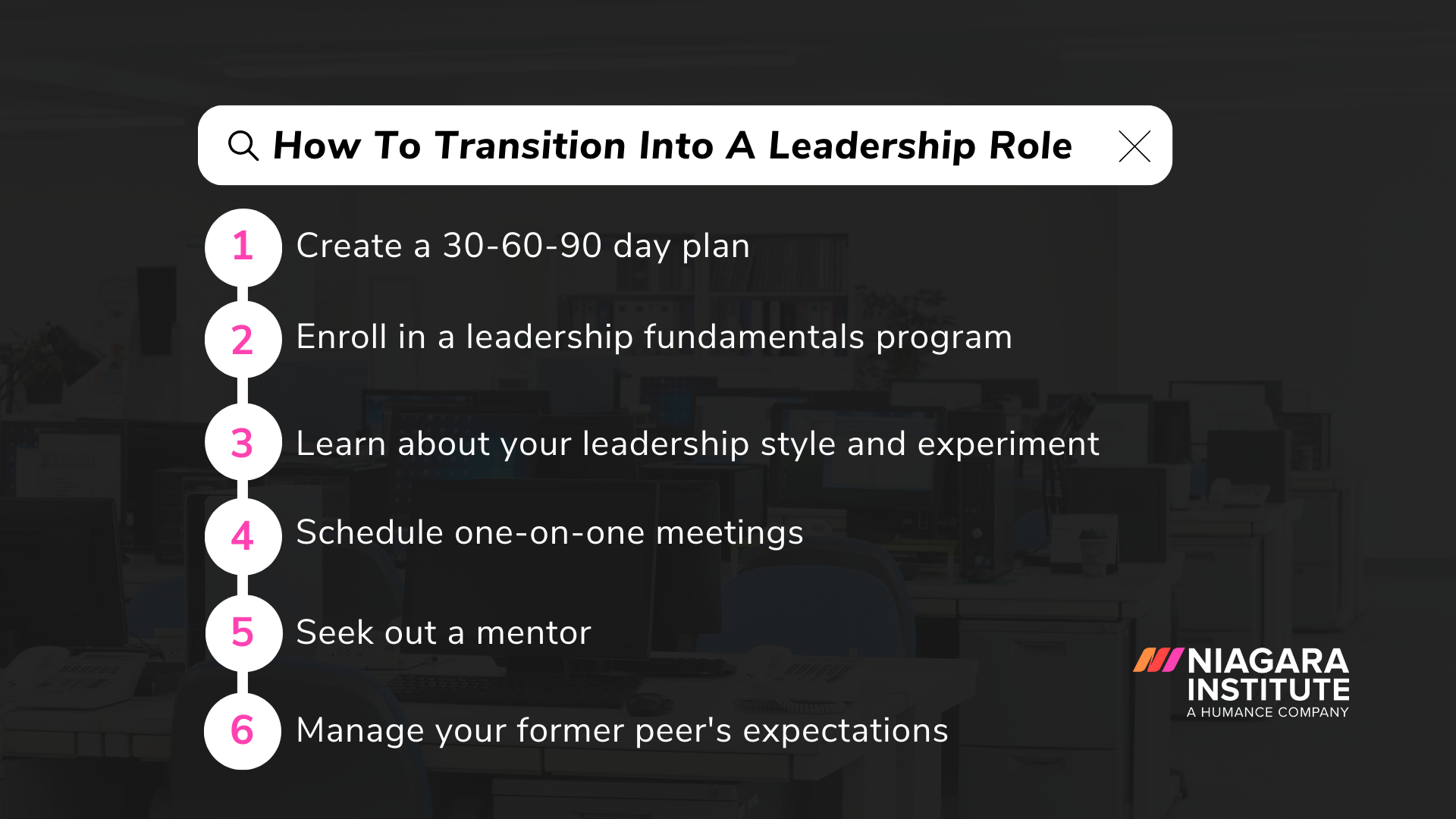 How To Transition Into A Leadership Role

1 Create a 30-60-90 day plan

2 Enroll in a leadership fundamentals program

3 Learn about your leadership style and experiment

4 Schedule one-on-one meetings

5 Seek out a mentor

6 Manage your former peer's expectations

NIAGARA INSTITUTE
A HUMANCE COMPANY